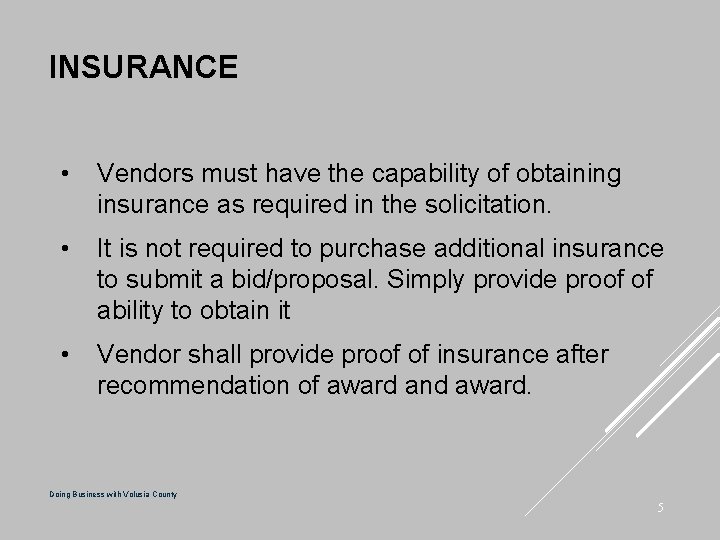 INSURANCE

• Vendors must have the capability of obtaining insurance as required in the solicitation.

• It is not required to purchase additional insurance to submit a bid/proposal. Simply provide proof of ability to obtain it

• Vendor shall provide proof of insurance after recommendation of award and award.

Doing Business with Volusia County

5